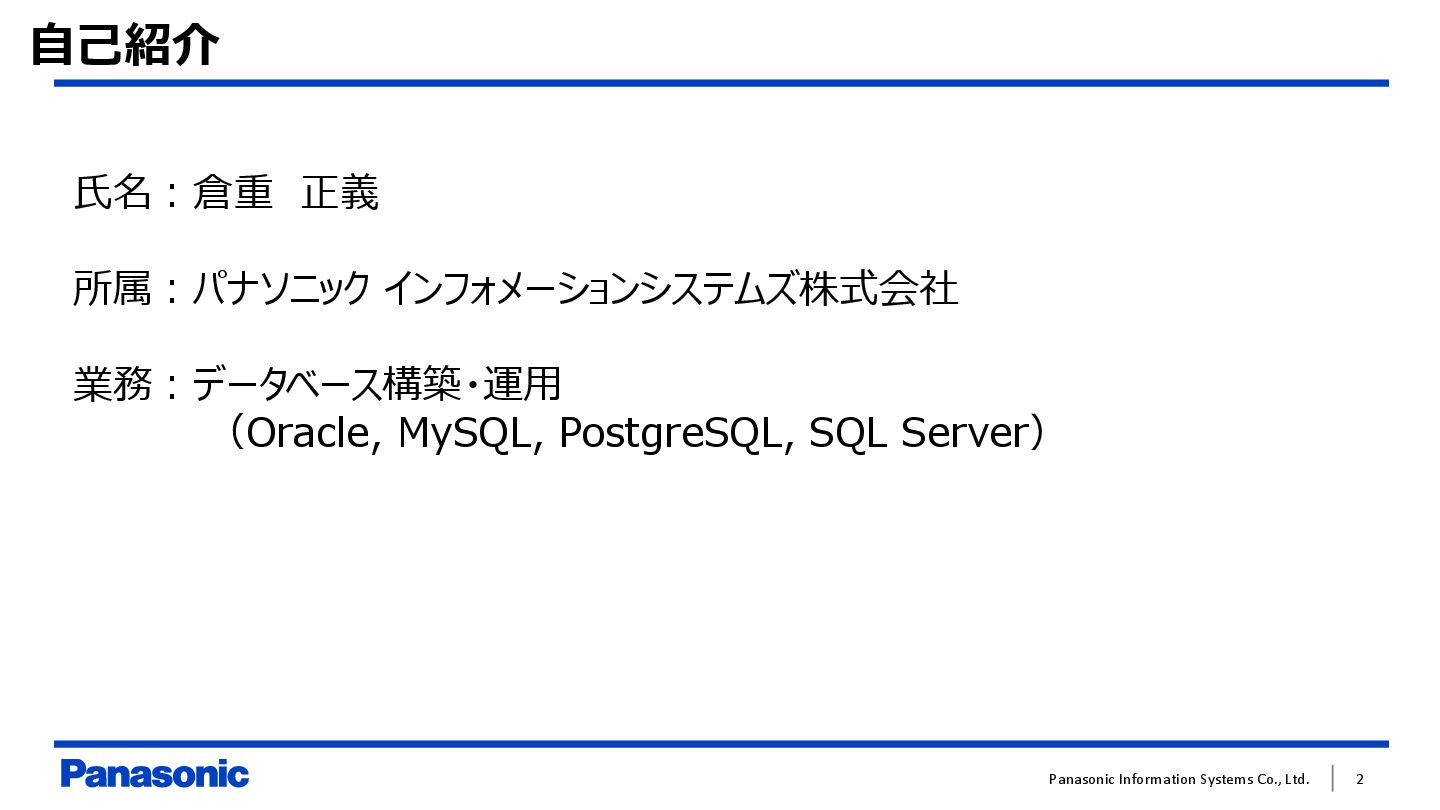 自己紹介

氏名：倉重　正義

所属：パナソニック インフォメーションシステムズ株式会社

業務：データベース構築・運用
（Oracle, MySQL, PostgreSQL, SQL Server）

Panasonic

Panasonic Information Systems Co., Ltd. 2